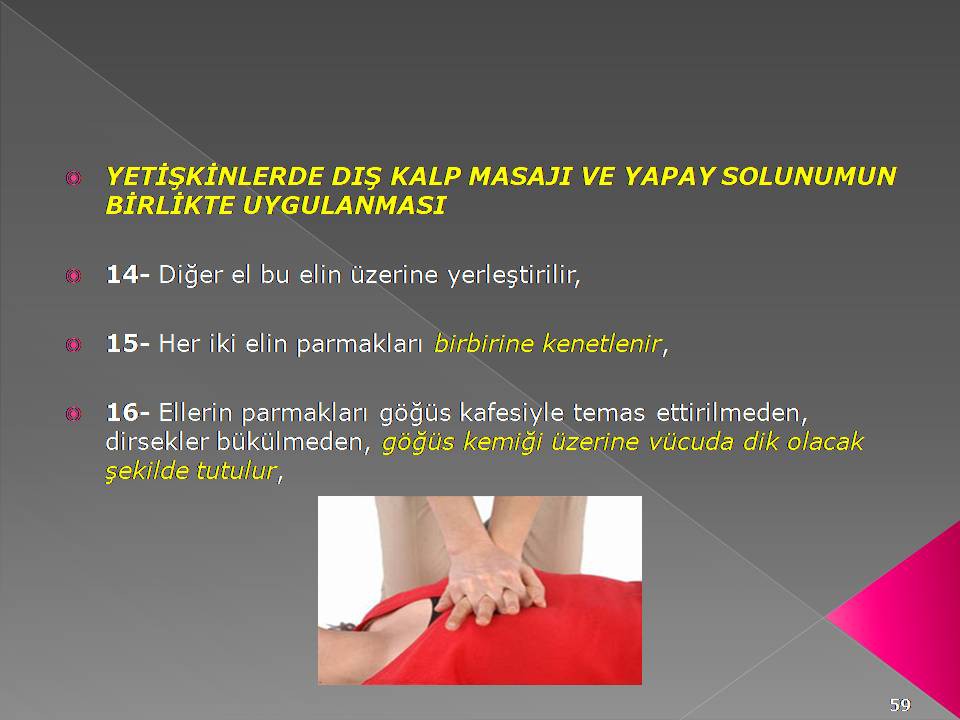 YETİŞKİNLERDE DIŞ KALP MASAJI VE YAPAY SOLUNUMUN BİRLİKTE UYGULANMASI

14- Diğer el bu elin üzerine yerleştirilir,

15- Her iki elin parmakları birbirine kenetlenir,

16- Ellerin parmakları göğüs kafesiyle temas ettirilmeden, dirsekler bükülmeden, göğüs kemiği üzerine vücuda dik olacak şekilde tutulur,

59